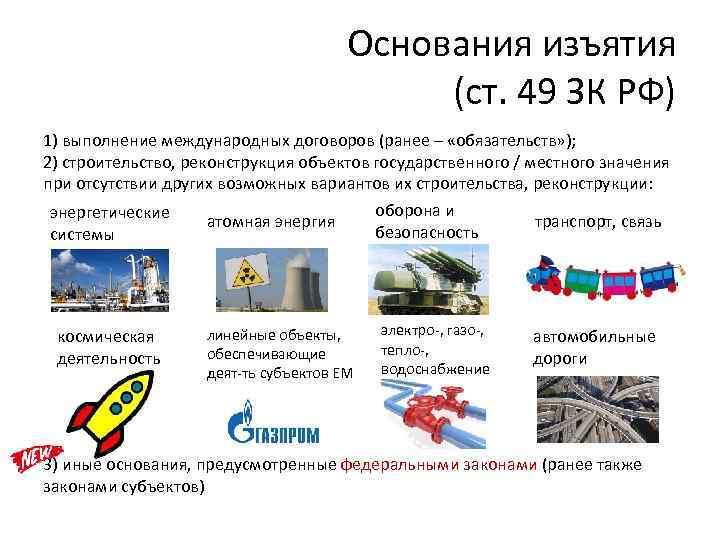 Основания изъятия
(ст. 49 ЗК РФ)

1) выполнение международных договоров (ранее – «обязательств»);
2) строительство, реконструкция объектов государственного / местного значения при отсутствии других возможных вариантов их строительства, реконструкции:

энергетические системы

атомная энергия

оборона и безопасность

транспорт, связь

космическая деятельность

линейные объекты, обеспечивающие деят-ть субъектов ЕМ

электро-, газо-, тепло-, водоснабжение

автомобильные дороги

ГАЗПРОМ

NEW

3) иные основания, предусмотренные федеральными законами (ранее также законами субъектов)